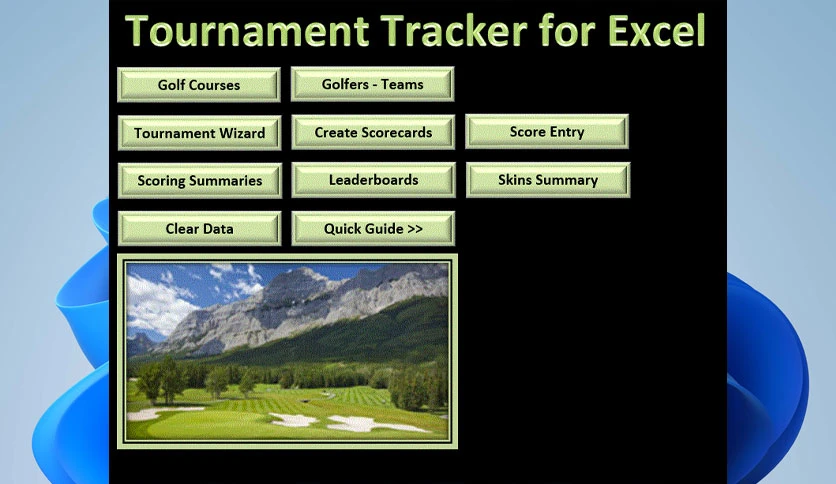 Tournament Tracker for Excel

Golf Courses
Golfers - Teams

Tournament Wizard
Create Scorecards
Score Entry

Scoring Summaries
Leaderboards
Skins Summary

Clear Data
Quick Guide >>